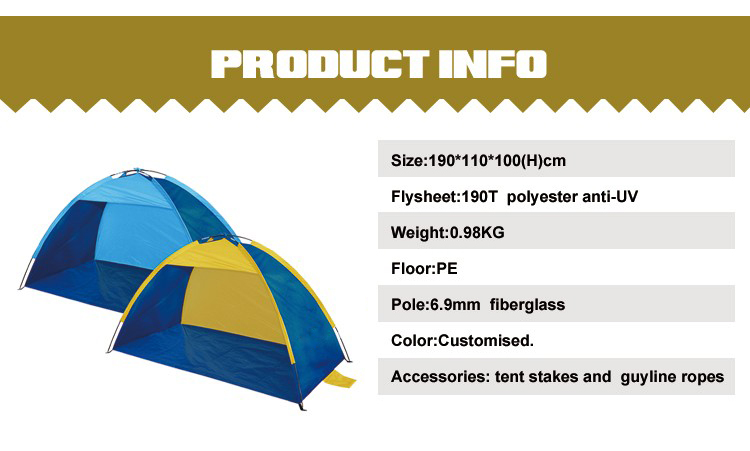 PRODUCT INFO

Size:190*110*100(H)cm

Flysheet:190T polyester anti-UV

Weight:0.98KG

Floor:PE

Pole:6.9mm fiberglass

Color:Customised.

Accessories: tent stakes and guyline ropes